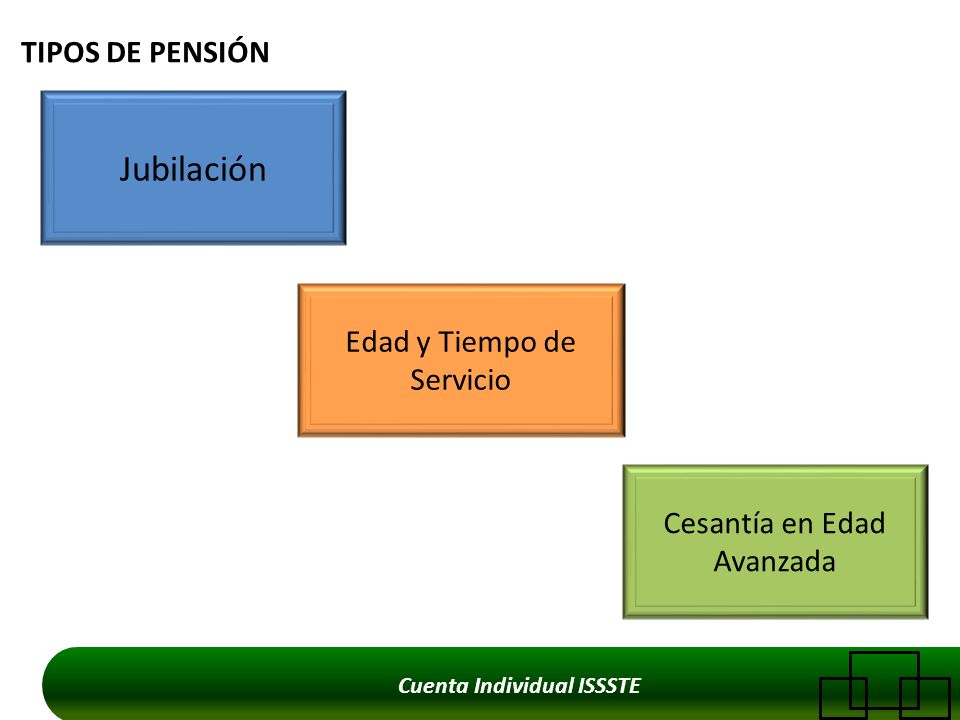 TIPOS DE PENSIÓN

Jubilación

Edad y Tiempo de Servicio

Cesantía en Edad Avanzada

Cuenta Individual ISSSTE